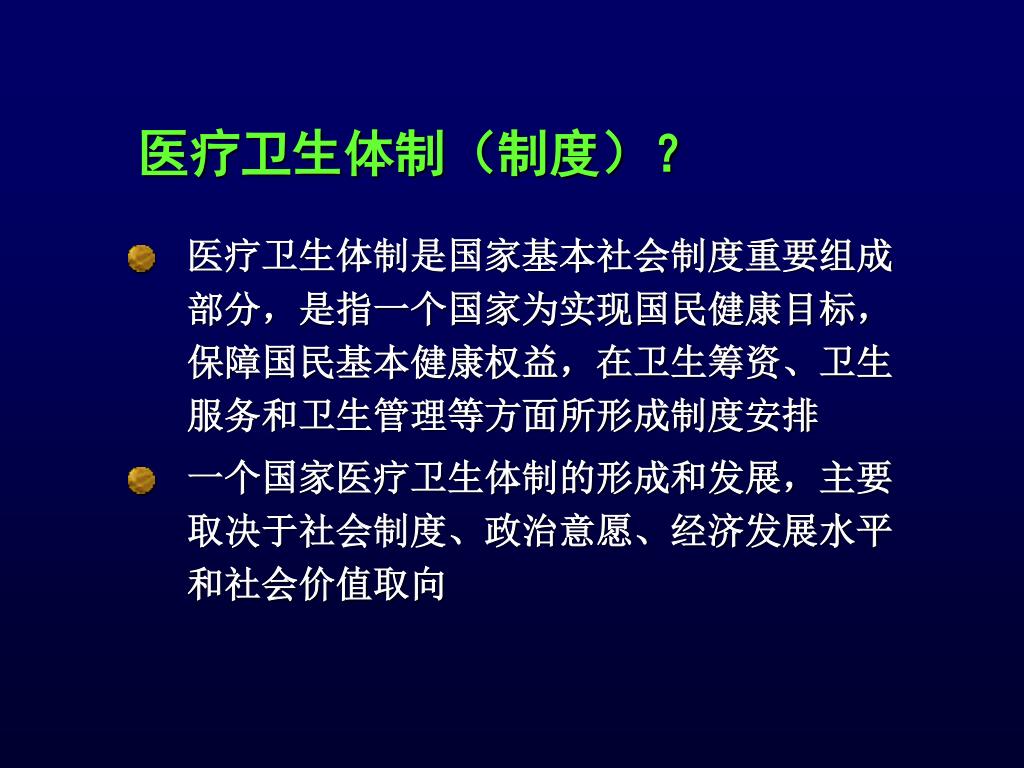 医疗卫生体制（制度）？

医疗卫生体制是国家基本社会制度重要组成部分，是指一个国家为实现国民健康目标，保障国民基本健康权益，在卫生筹资、卫生服务和卫生管理等方面所形成制度安排

一个国家医疗卫生体制的形成和发展，主要取决于社会制度、政治意愿、经济发展水平和社会价值取向